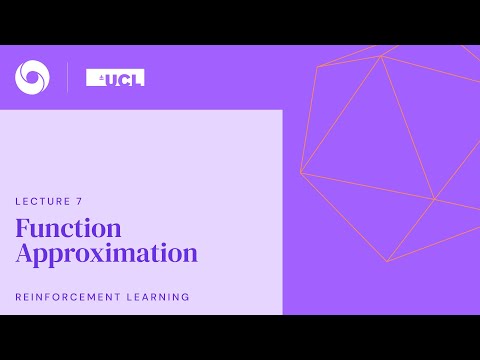 UCL

LECTURE 7

Function Approximation

REINFORCEMENT LEARNING